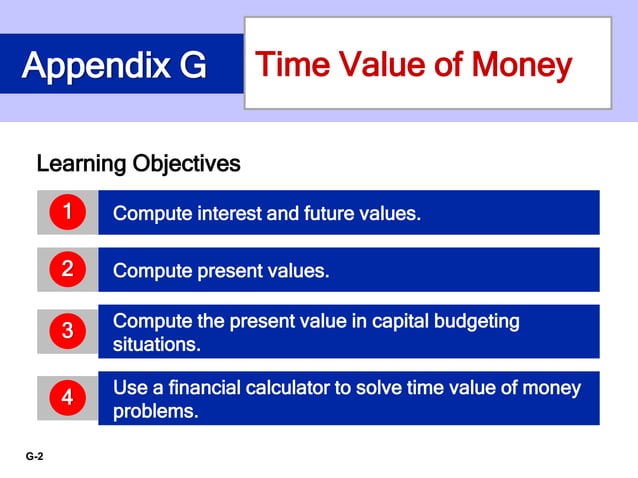 Appendix G

Time Value of Money

Learning Objectives

1 Compute interest and future values.

2 Compute present values.

3 Compute the present value in capital budgeting situations.

4 Use a financial calculator to solve time value of money problems.

G-2